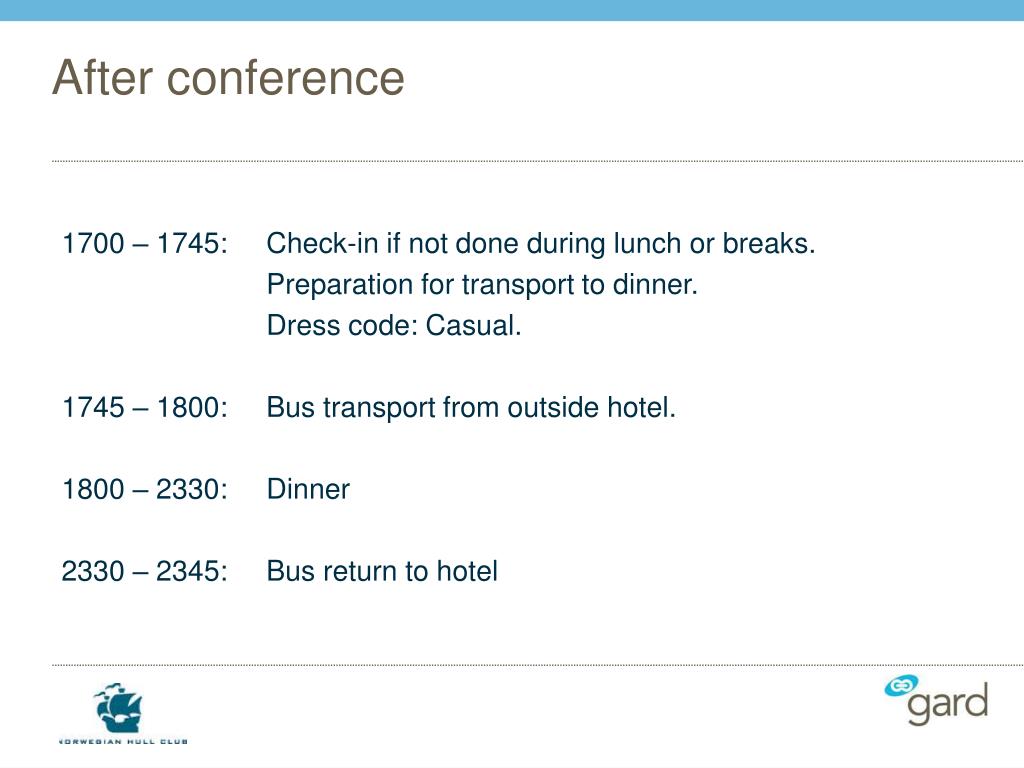 After conference

1700 – 1745: Check-in if not done during lunch or breaks.
Preparation for transport to dinner.
Dress code: Casual.

1745 – 1800: Bus transport from outside hotel.

1800 – 2330: Dinner

2330 – 2345: Bus return to hotel

NORWEGIAN HULL CLUB

gard